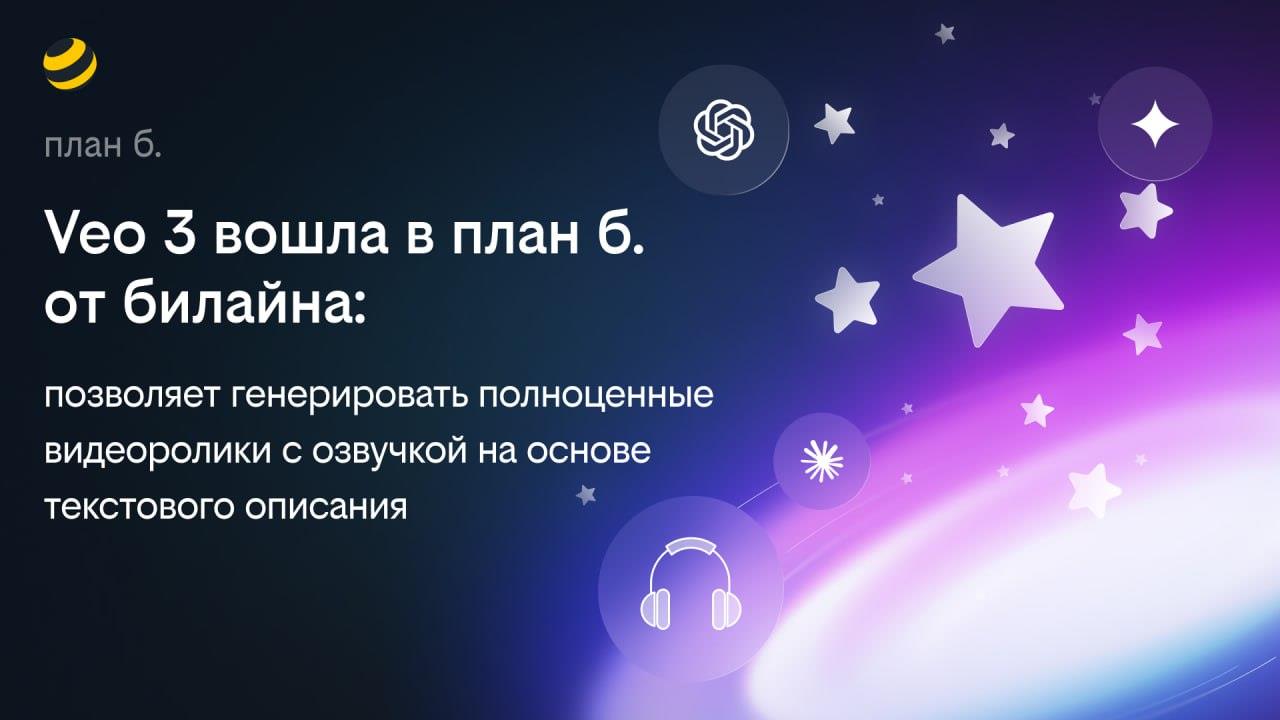 план б.

Veo 3 вошла в план б. от билайна:

позволяет генерировать полноценные видеоролики с озвучкой на основе текстового описания